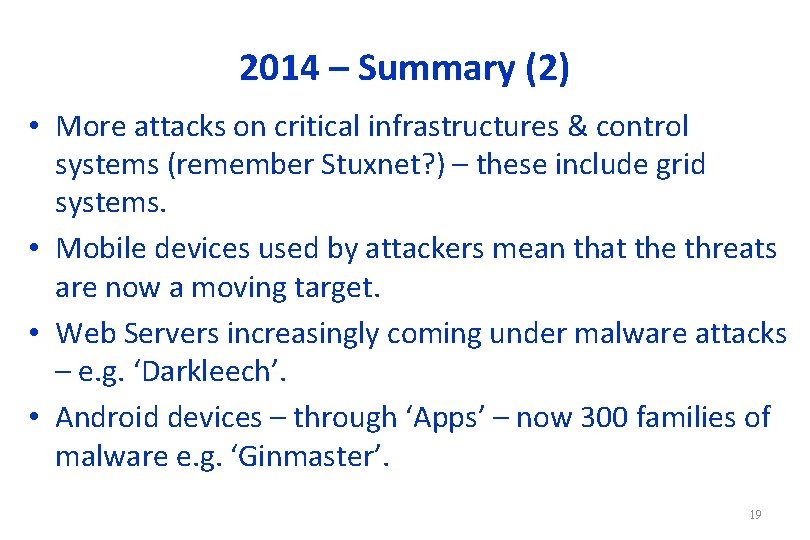 2014 – Summary (2)

• More attacks on critical infrastructures & control systems (remember Stuxnet?) – these include grid systems.
• Mobile devices used by attackers mean that the threats are now a moving target.
• Web Servers increasingly coming under malware attacks – e.g. ‘Darkleech’.
• Android devices – through ‘Apps’ – now 300 families of malware e.g. ‘Ginmaster’.

19